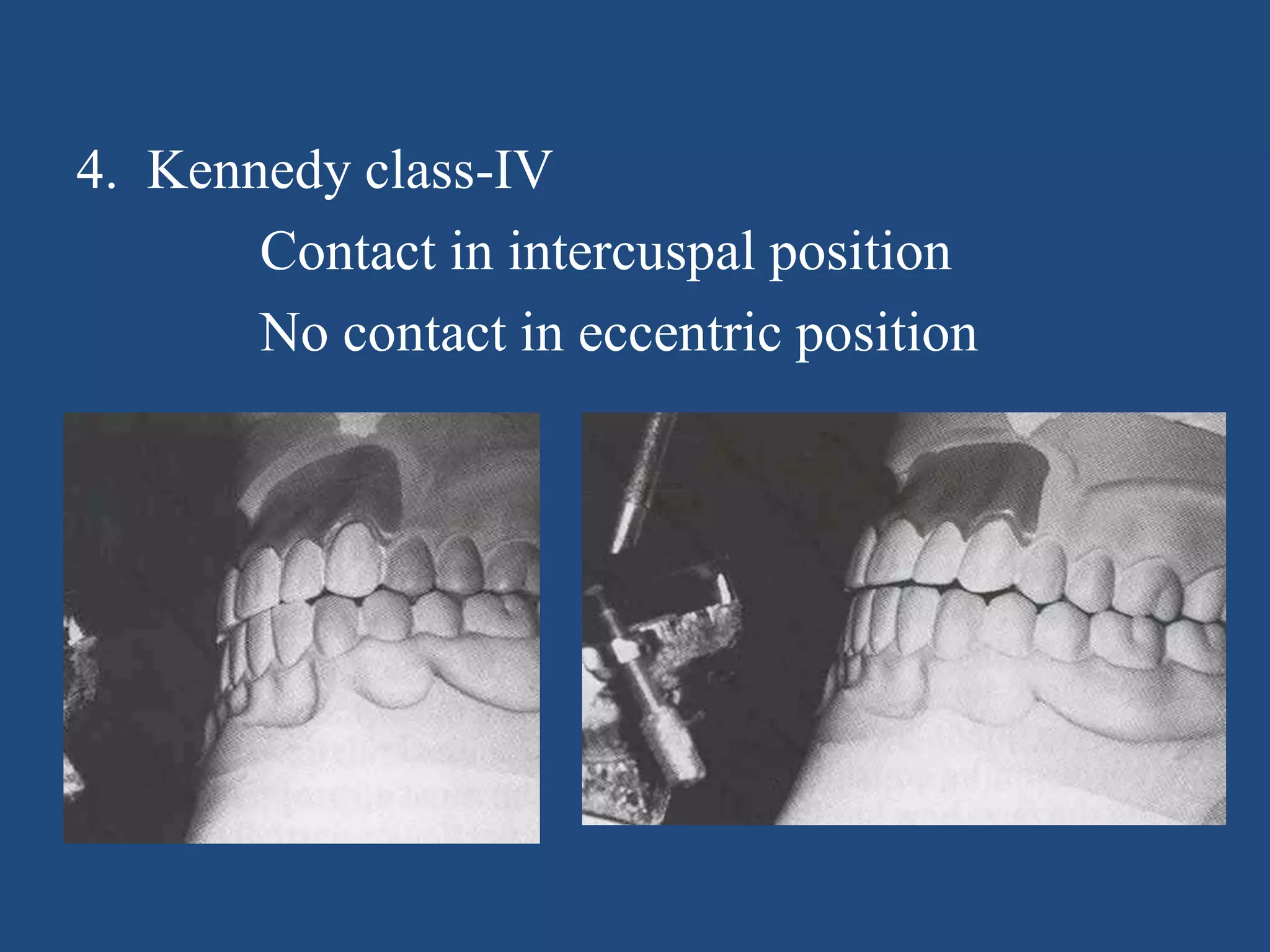 4. Kennedy class-IV

Contact in intercuspal position

No contact in eccentric position